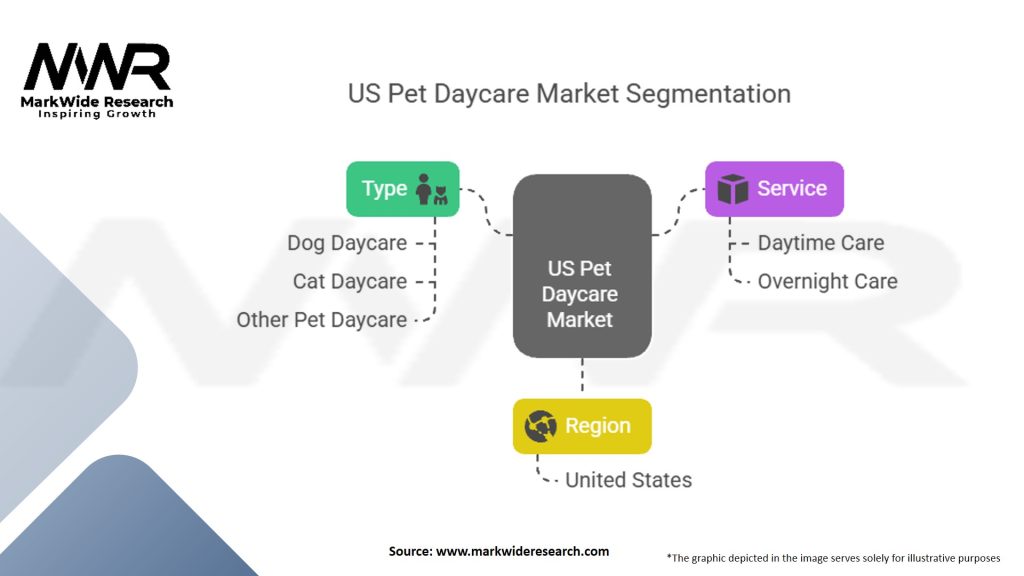 MWR
MarkWide Research
Inspiring Growth

US Pet Daycare Market Segmentation

Type
Dog Daycare
Cat Daycare
Other Pet Daycare

US Pet Daycare Market

Service
Daytime Care
Overnight Care

Region
United States

Source: www.markwideresearch.com

*The graphic depicted in the image serves solely for illustrative purposes